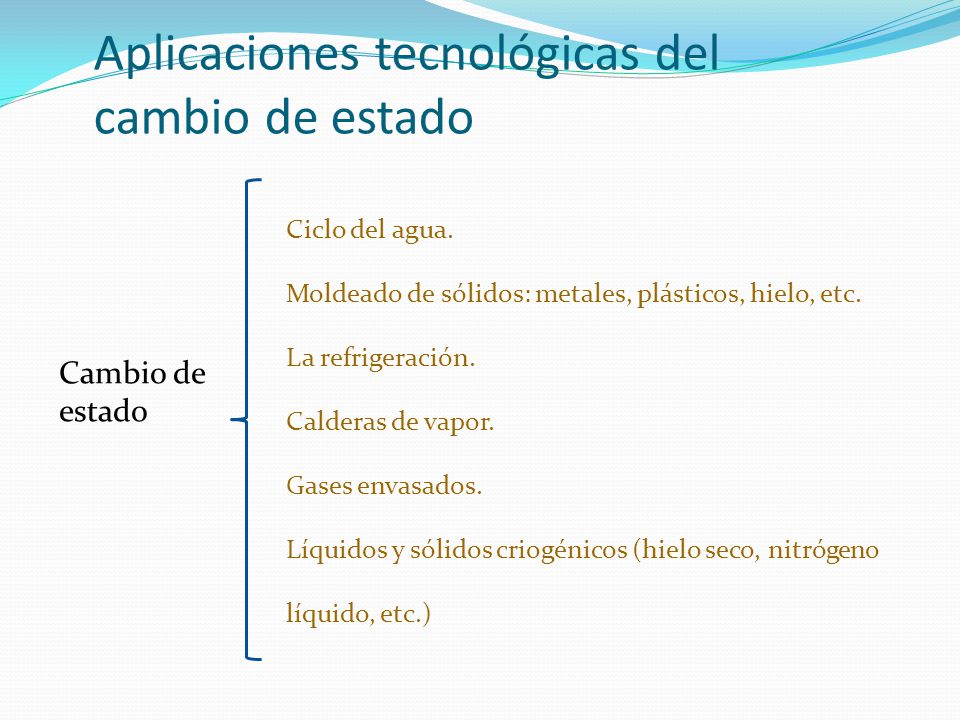 Aplicaciones tecnológicas del cambio de estado

Cambio de estado

Ciclo del agua.

Moldeado de sólidos: metales, plásticos, hielo, etc.

La refrigeración.

Calderas de vapor.

Gases envasados.

Líquidos y sólidos criogénicos (hielo seco, nitrógeno líquido, etc.)